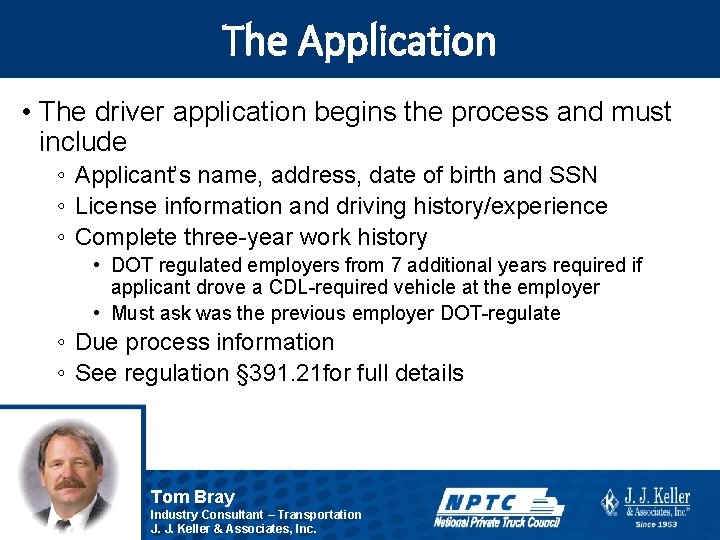 The Application

• The driver application begins the process and must include
◦ Applicant's name, address, date of birth and SSN
◦ License information and driving history/experience
◦ Complete three-year work history
• DOT regulated employers from 7 additional years required if applicant drove a CDL-required vehicle at the employer
• Must ask was the previous employer DOT-regulate
◦ Due process information
◦ See regulation §391.21for full details

Tom Bray
Industry Consultant – Transportation
J. J. Keller & Associates, Inc.

NPTC
National Private Truck Council

J. J. Keller & Associates, Inc.®
Since 1953